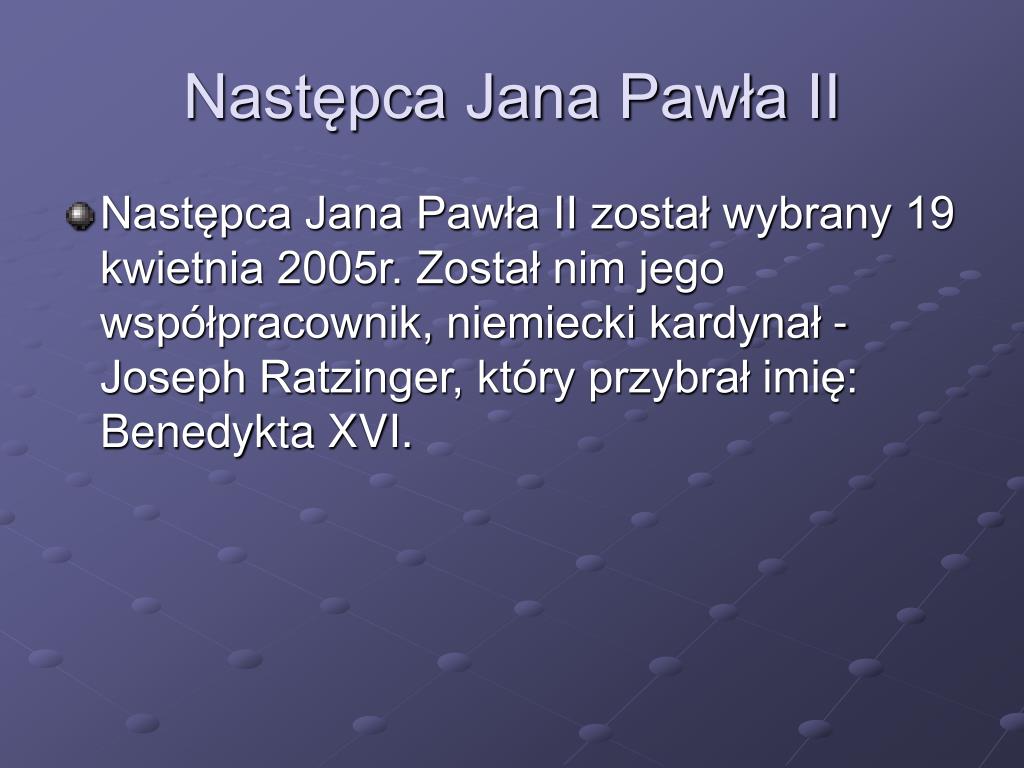 Następca Jana Pawła II

Następca Jana Pawła II został wybrany 19 kwietnia 2005r. Został nim jego współpracownik, niemiecki kardynał - Joseph Ratzinger, który przybrał imię: Benedykta XVI.